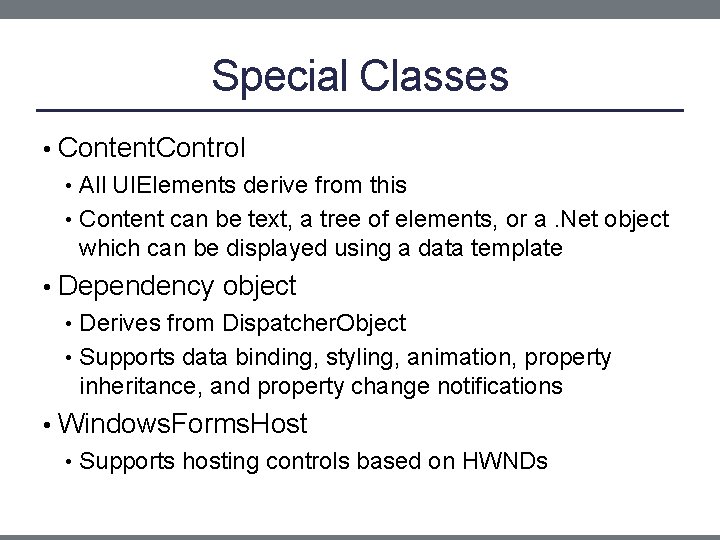 Special Classes

• ContentControl
  • All UIElements derive from this
  • Content can be text, a tree of elements, or a .Net object which can be displayed using a data template
• Dependency object
  • Derives from DispatcherObject
  • Supports data binding, styling, animation, property inheritance, and property change notifications
• WindowsFormsHost
  • Supports hosting controls based on HWNDs